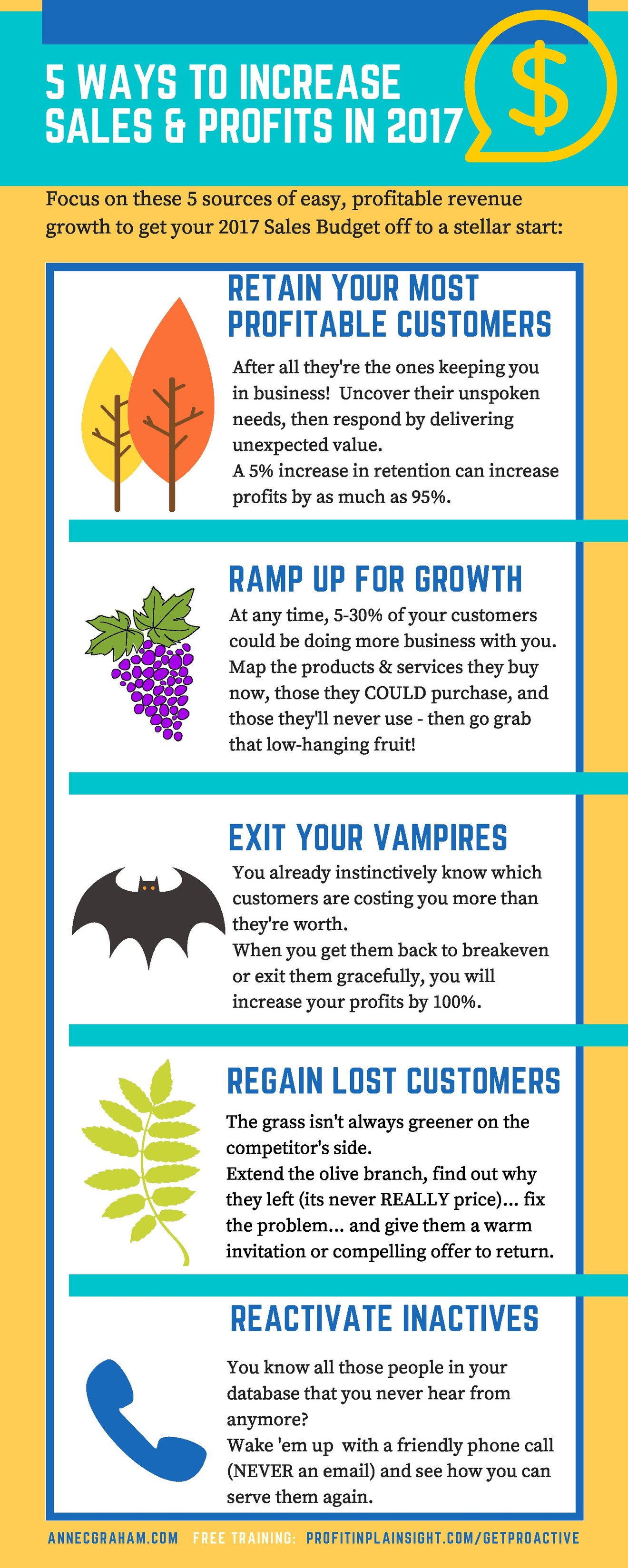 5 WAYS TO INCREASE SALES & PROFITS IN 2017

$

Focus on these 5 sources of easy, profitable revenue growth to get your 2017 Sales Budget off to a stellar start:

RETAIN YOUR MOST PROFITABLE CUSTOMERS

After all they're the ones keeping you in business! Uncover their unspoken needs, then respond by delivering unexpected value.
A 5% increase in retention can increase profits by as much as 95%.

RAMP UP FOR GROWTH

At any time, 5-30% of your customers could be doing more business with you. Map the products & services they buy now, those they COULD purchase, and those they'll never use - then go grab that low-hanging fruit!

EXIT YOUR VAMPIRES

You already instinctively know which customers are costing you more than they're worth.
When you get them back to breakeven or exit them gracefully, you will increase your profits by 100%.

REGAIN LOST CUSTOMERS

The grass isn't always greener on the competitor's side.
Extend the olive branch, find out why they left (its never REALLY price)... fix the problem... and give them a warm invitation or compelling offer to return.

REACTIVATE INACTIVES

You know all those people in your database that you never hear from anymore?
Wake 'em up with a friendly phone call (NEVER an email) and see how you can serve them again.

ANNECGRAHAM.COM FREE TRAINING: PROFITINPLAINSIGHT.COM/GETPROACTIVE